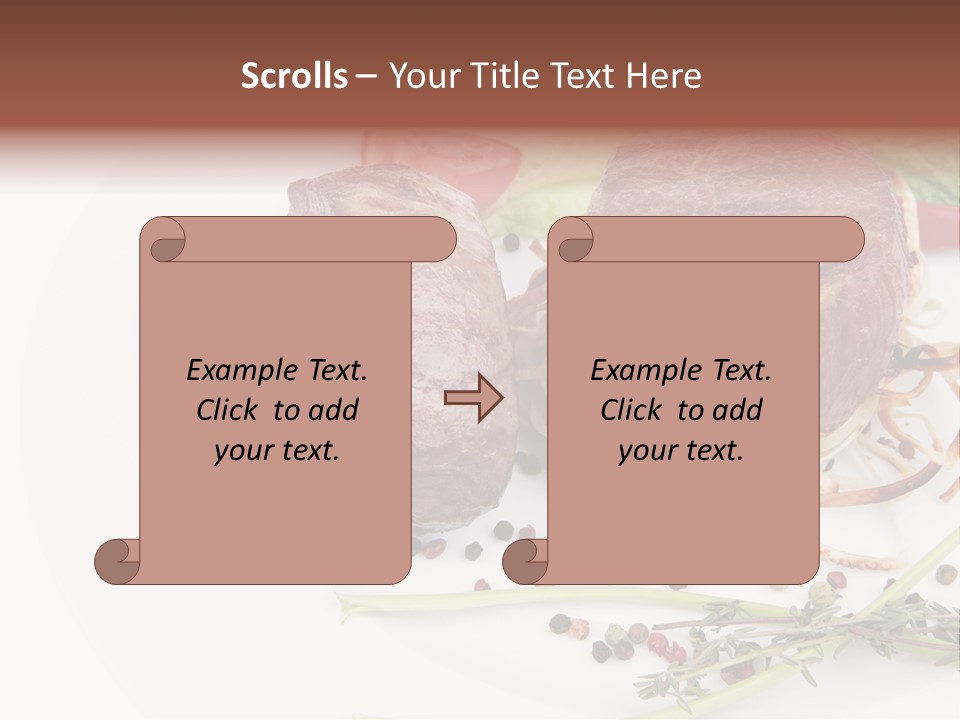 Scrolls – Your Title Text Here

Example Text. Click to add your text.

Example Text. Click to add your text.